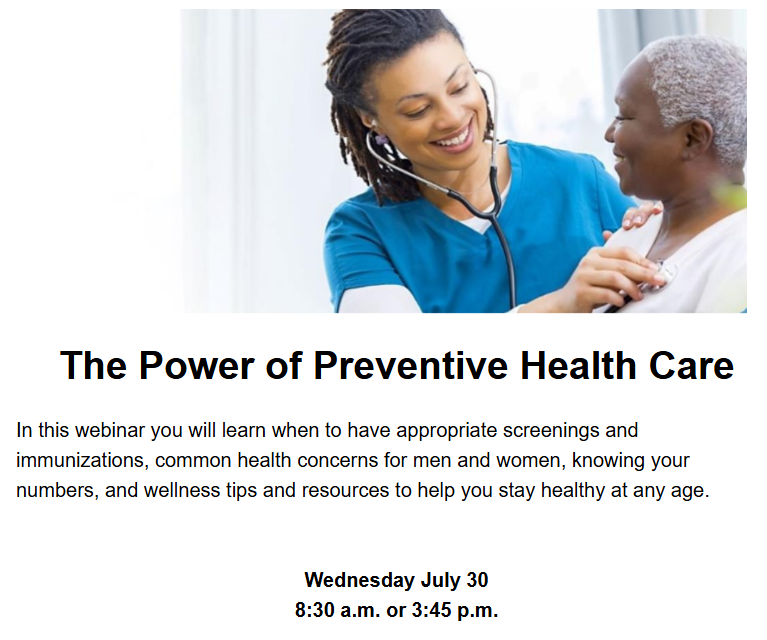 The Power of Preventive Health Care

In this webinar you will learn when to have appropriate screenings and immunizations, common health concerns for men and women, knowing your numbers, and wellness tips and resources to help you stay healthy at any age.

Wednesday July 30
8:30 a.m. or 3:45 p.m.